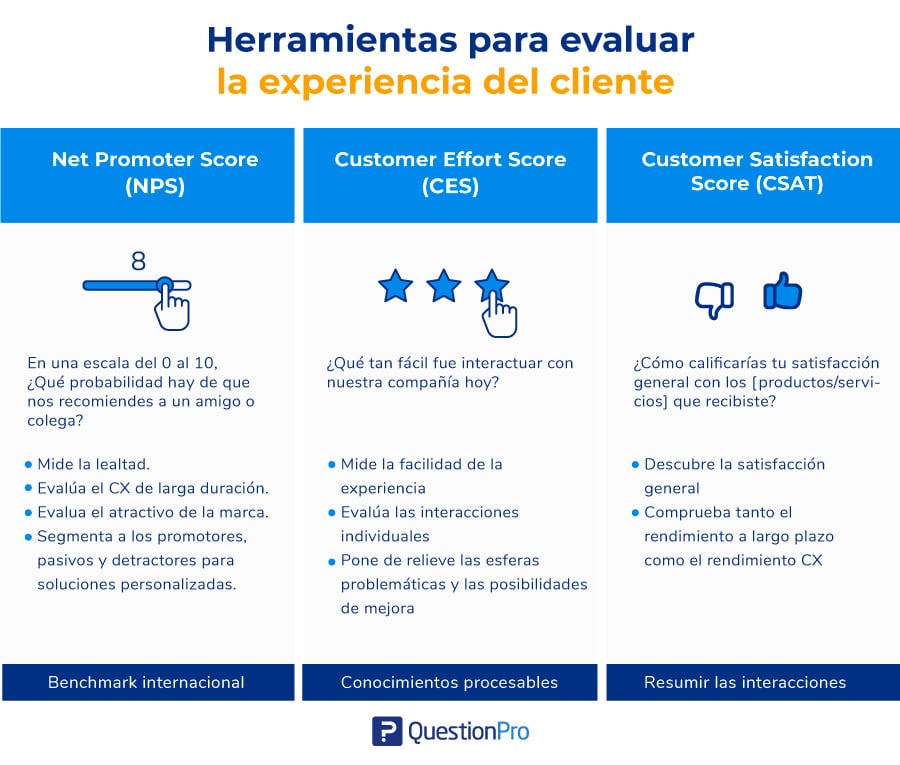 Herramientas para evaluar
la experiencia del cliente

Net Promoter Score (NPS)

8

En una escala del 0 al 10, ¿Qué probabilidad hay de que nos recomiendes a un amigo o colega?

- Mide la lealtad.
- Evalúa el CX de larga duración.
- Evalua el atractivo de la marca.
- Segmenta a los promotores, pasivos y detractores para soluciones personalizadas.

Benchmark internacional

Customer Effort Score (CES)

¿Qué tan fácil fue interactuar con nuestra compañía hoy?

- Mide la facilidad de la experiencia
- Evalúa las interacciones individuales
- Pone de relieve las esferas problemáticas y las posibilidades de mejora

Conocimientos procesables

Customer Satisfaction Score (CSAT)

¿Cómo calificarías tu satisfacción general con los [productos/servicios] que recibiste?

- Descubre la satisfacción general
- Comprueba tanto el rendimiento a largo plazo como el rendimiento CX

Resumir las interacciones

QuestionPro